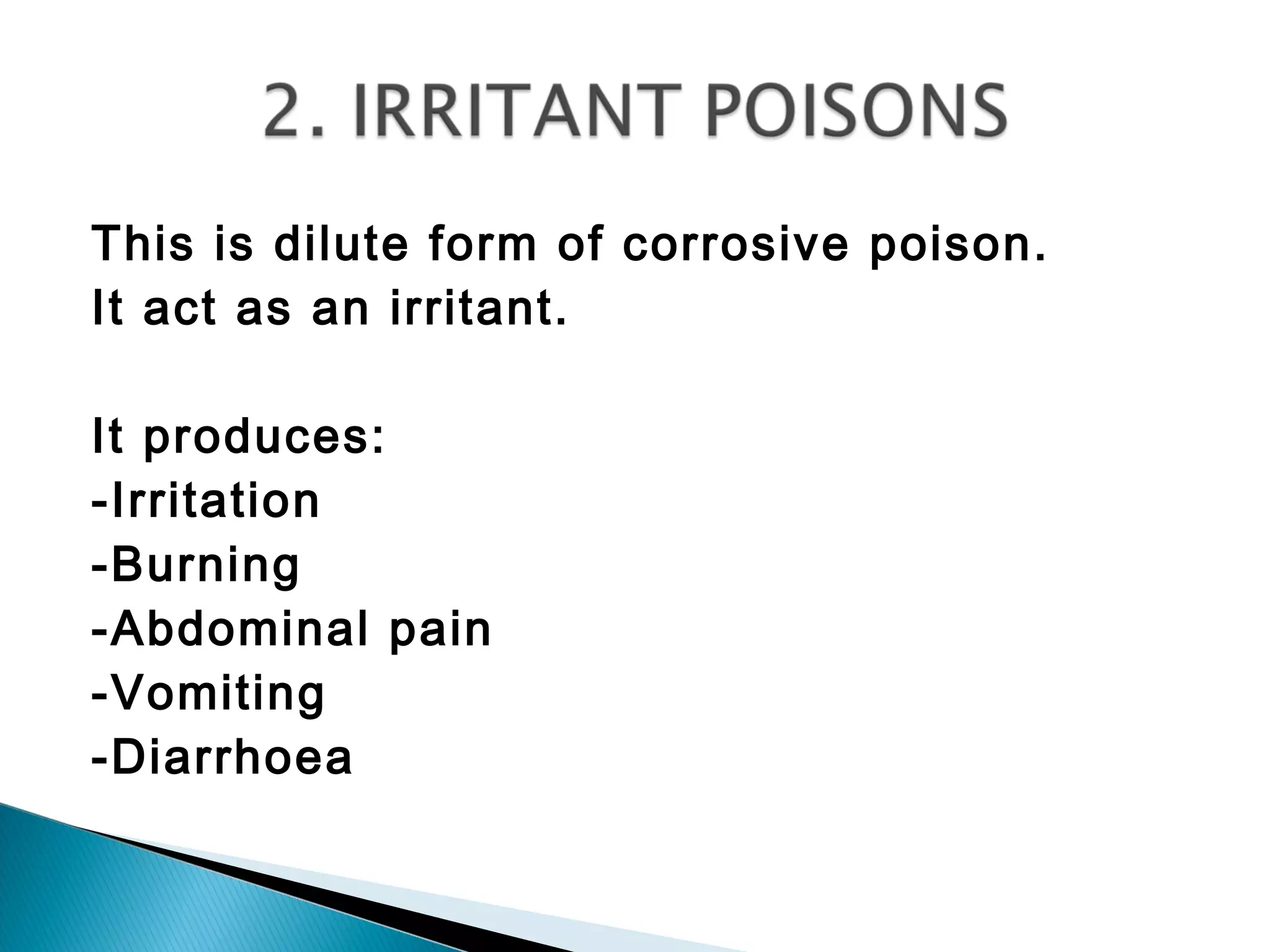 2. IRRITANT POISONS

This is dilute form of corrosive poison.
It act as an irritant.

It produces:
-Irritation
-Burning
-Abdominal pain
-Vomiting
-Diarrhoea